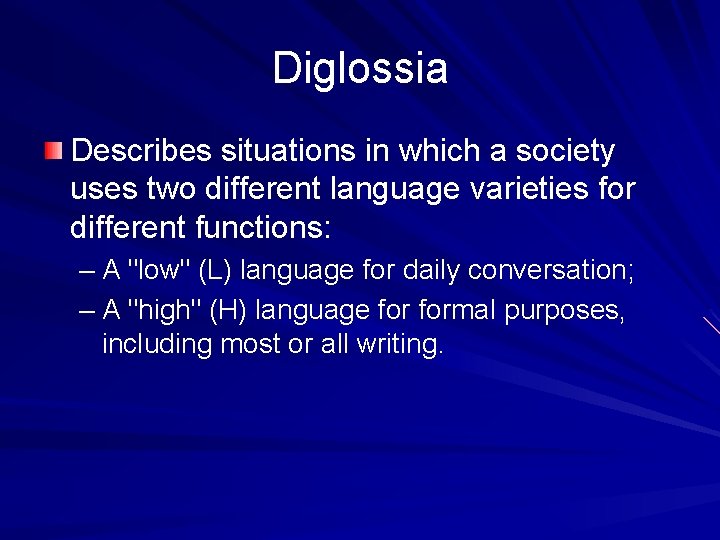 Diglossia

Describes situations in which a society uses two different language varieties for different functions:

– A "low" (L) language for daily conversation;

– A "high" (H) language for formal purposes, including most or all writing.